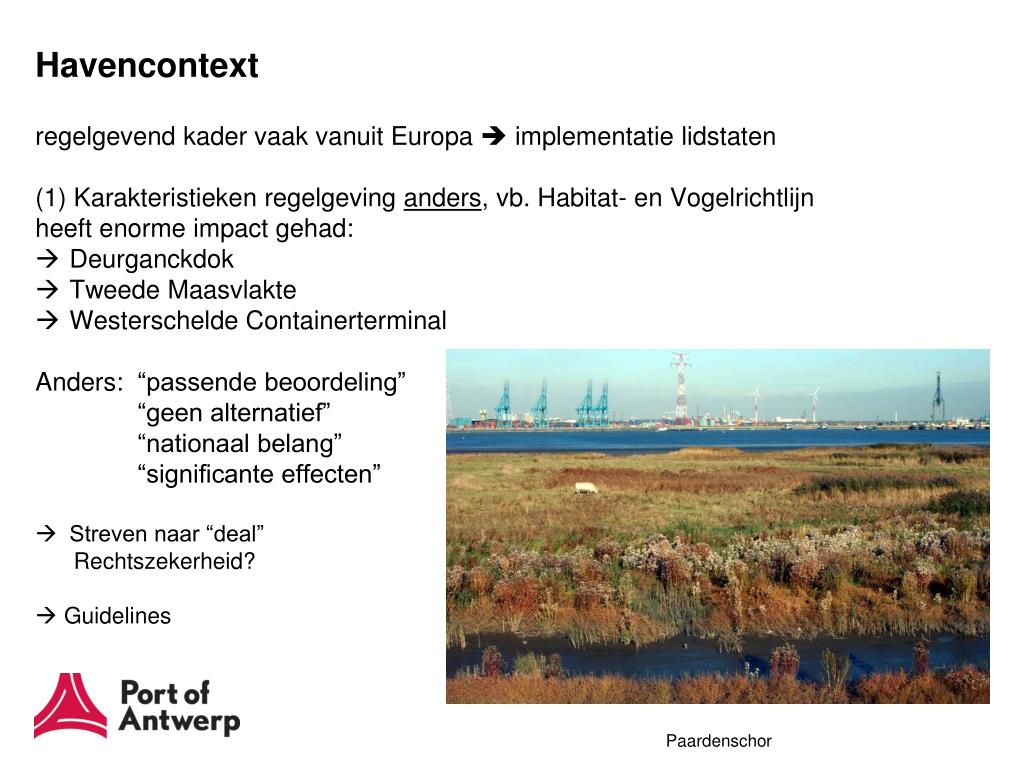 Havencontext

regelgevend kader vaak vanuit Europa ➔ implementatie lidstaten

(1) Karakteristieken regelgeving anders, vb. Habitat- en Vogelrichtlijn heeft enorme impact gehad:
→ Deurganckdok
→ Tweede Maasvlakte
→ Westerschelde Containerterminal

Anders: “passende beoordeling”
“geen alternatief”
“nationaal belang”
“significante effecten”

→ Streven naar “deal”
Rechtszekerheid?

→ Guidelines

Port of Antwerp

Paardenschor